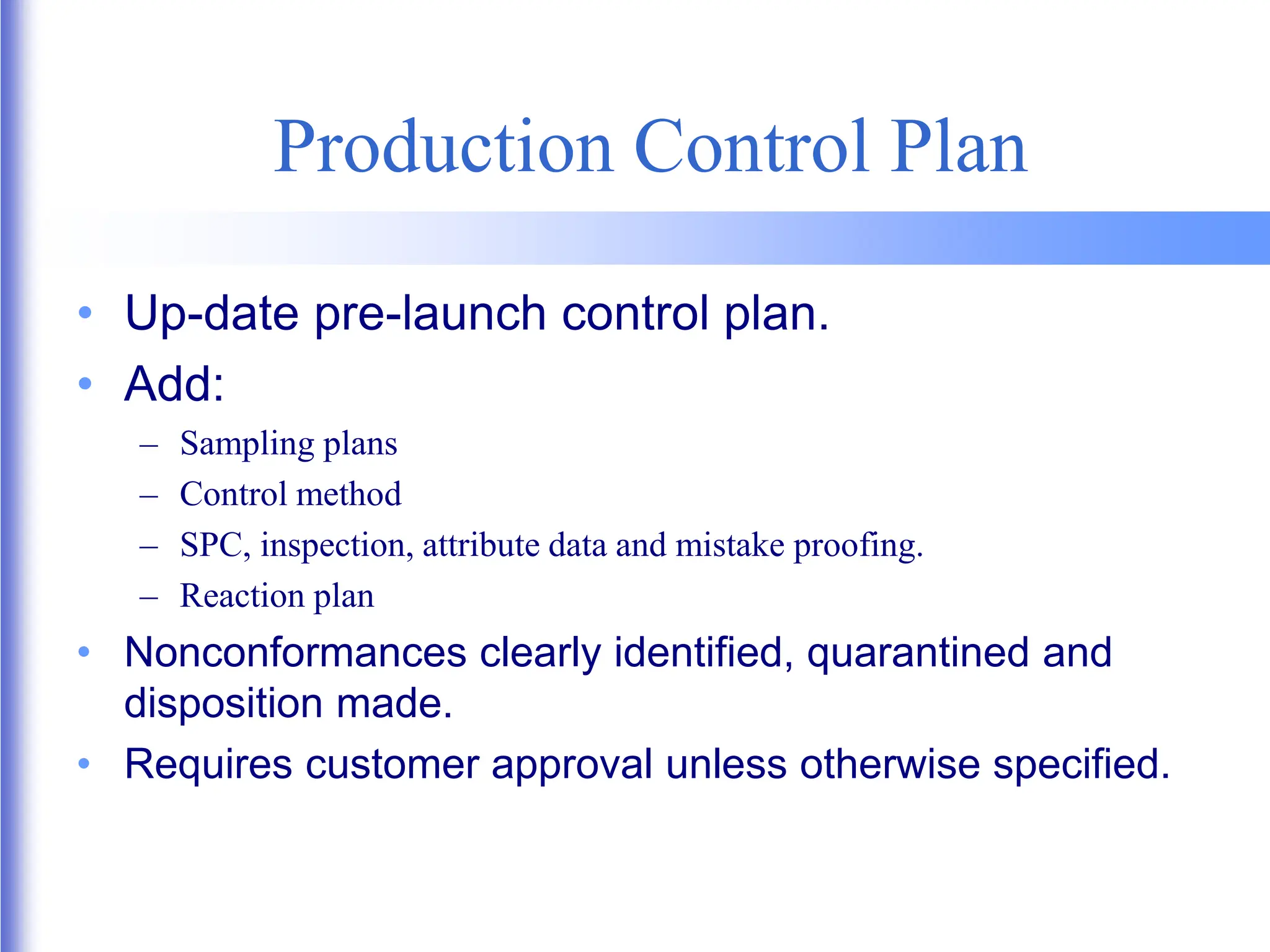 Production Control Plan

• Up-date pre-launch control plan.
• Add:
– Sampling plans
– Control method
– SPC, inspection, attribute data and mistake proofing.
– Reaction plan
• Nonconformances clearly identified, quarantined and disposition made.
• Requires customer approval unless otherwise specified.